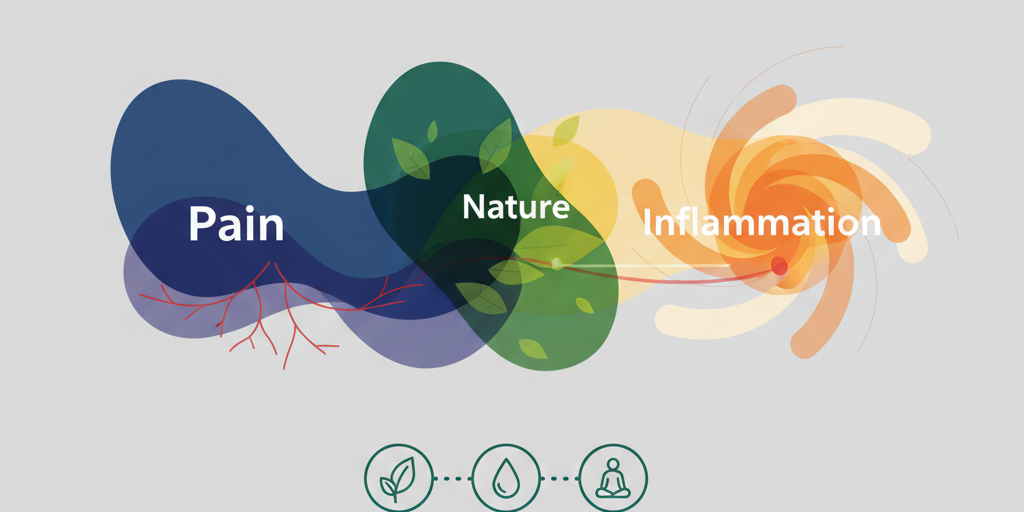 Pain

Nature

Inflammation